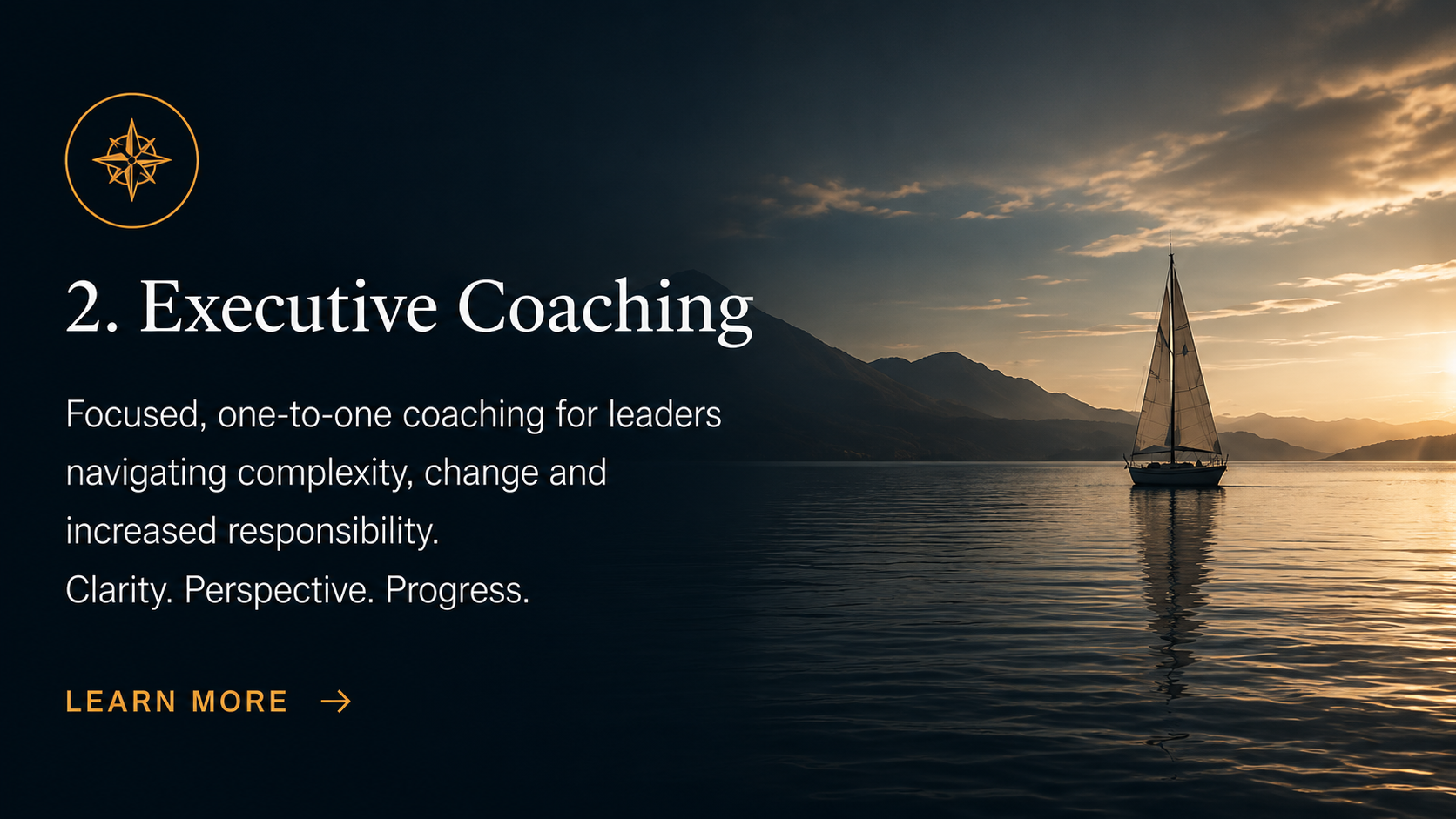 2. Executive Coaching

Focused, one-to-one coaching for leaders navigating complexity, change and increased responsibility.
Clarity. Perspective. Progress.

LEARN MORE →